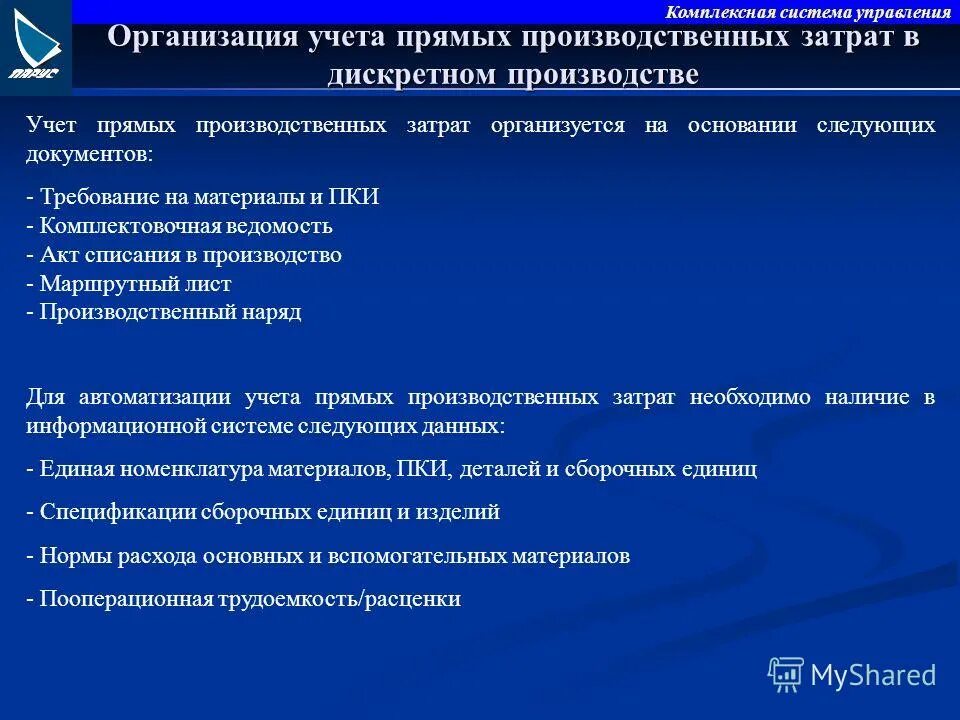 ПАРУС

Комплексная система управления

Организация учета прямых производственных затрат в дискретном производстве

Учет прямых производственных затрат организуется на основании следующих документов:

- Требование на материалы и ПКИ
- Комплектовочная ведомость
- Акт списания в производство
- Маршрутный лист
- Производственный наряд

Для автоматизации учета прямых производственных затрат необходимо наличие в информационной системе следующих данных:

- Единая номенклатура материалов, ПКИ, деталей и сборочных единиц

- Спецификации сборочных единиц и изделий

- Нормы расхода основных и вспомогательных материалов

- Пооперационная трудоемкость/расценки

MyShared